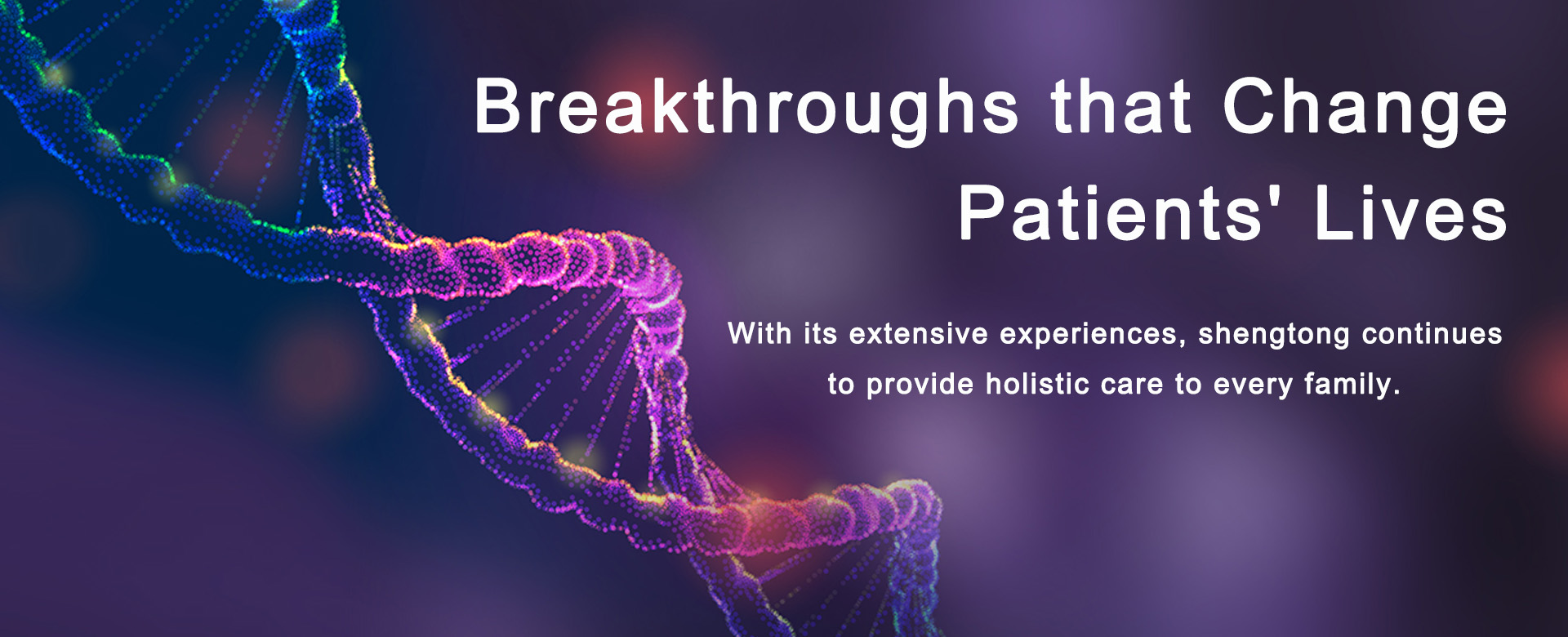 Breakthroughs that Change Patients' Lives

With its extensive experiences, shengtong continues to provide holistic care to every family.